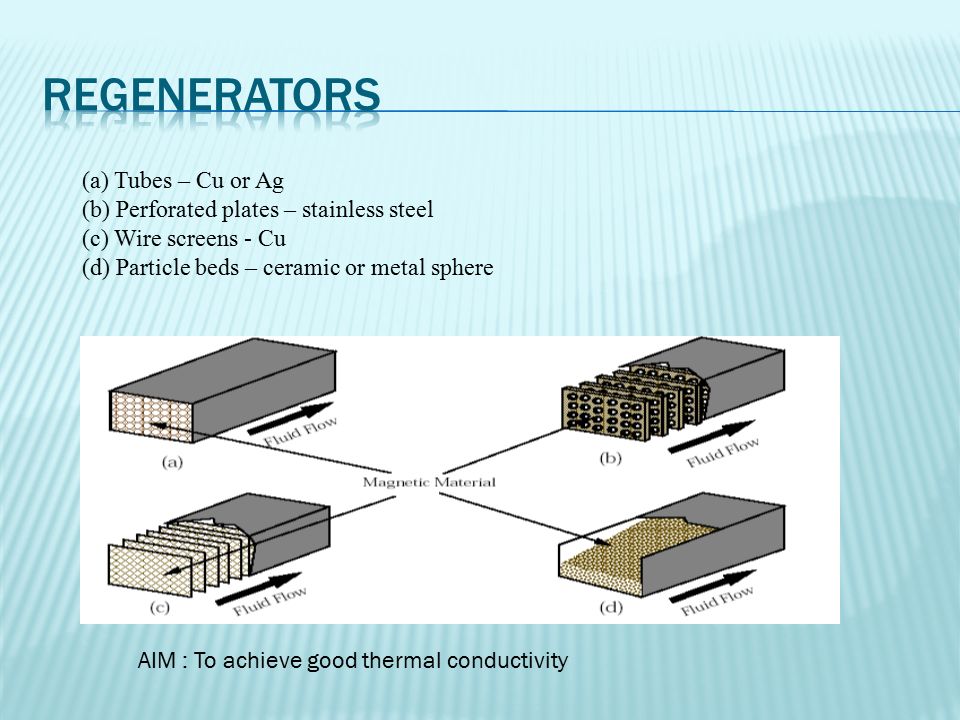 REGENERATORS

(a) Tubes – Cu or Ag
(b) Perforated plates – stainless steel
(c) Wire screens - Cu
(d) Particle beds – ceramic or metal sphere

Fluid Flow
(a)
Fluid Flow
(b)
Magnetic Material
Fluid Flow
(c)
Fluid Flow
(d)

AIM : To achieve good thermal conductivity